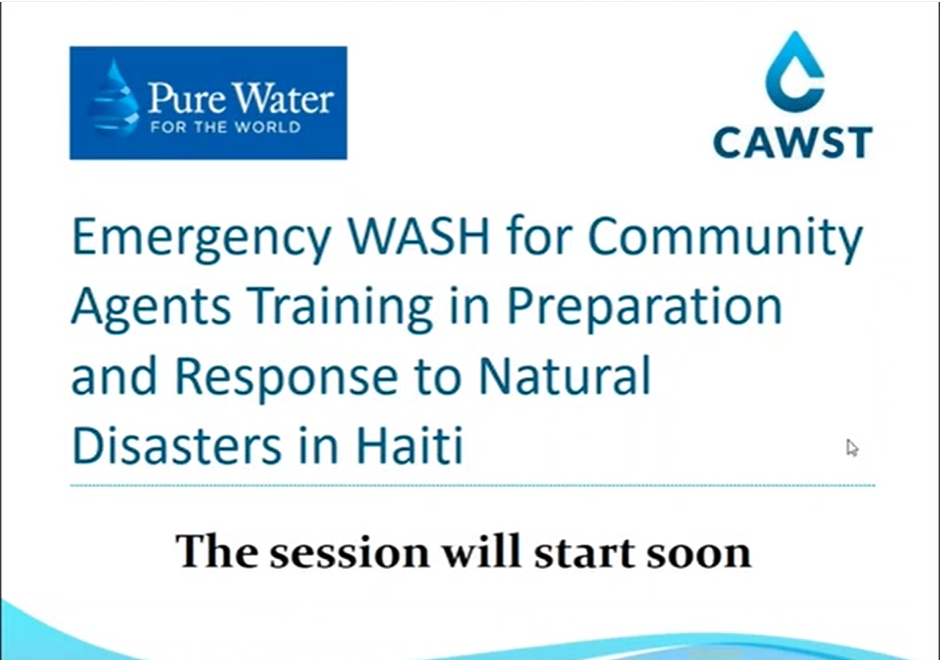 Pure Water
FOR THE WORLD

CAWST

Emergency WASH for Community Agents Training in Preparation and Response to Natural Disasters in Haiti

The session will start soon